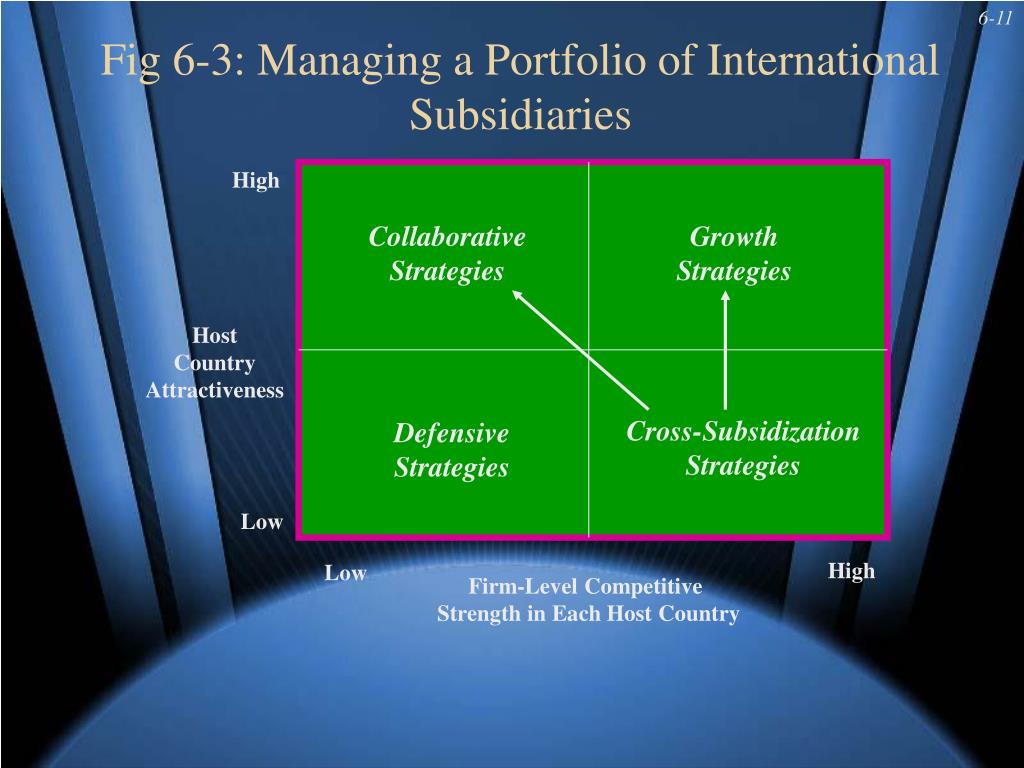 6-11

Fig 6-3: Managing a Portfolio of International Subsidiaries

High

Host Country Attractiveness

Low

Collaborative Strategies

Growth Strategies

Defensive Strategies

Cross-Subsidization Strategies

Low

Firm-Level Competitive Strength in Each Host Country

High